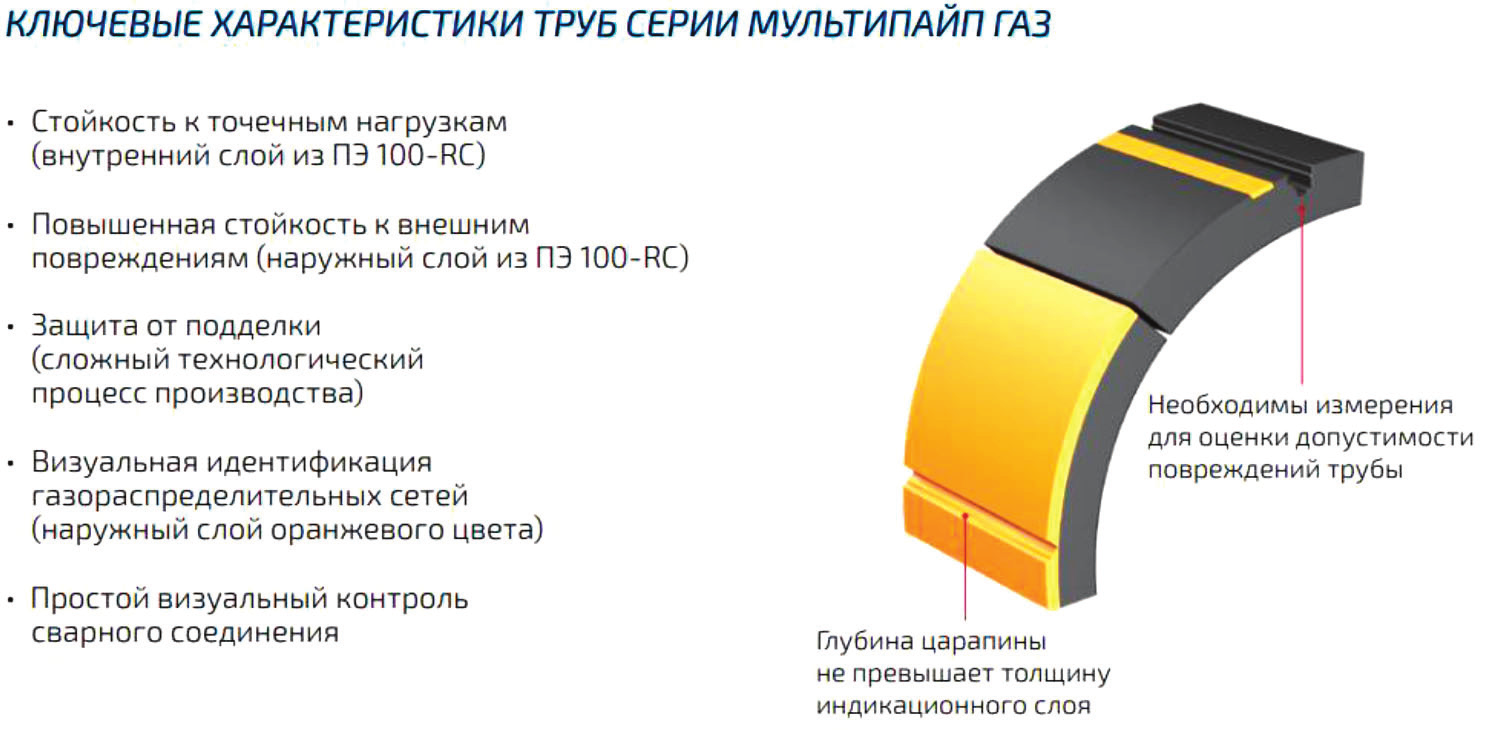 КЛЮЧЕВЫЕ ХАРАКТЕРИСТИКИ ТРУБ СЕРИИ МУЛЬТИПАЙП ГАЗ

• Стойкость к точечным нагрузкам (внутренний слой из ПЭ 100-RC)

• Повышенная стойкость к внешним повреждениям (наружный слой из ПЭ 100-RC)

• Защита от подделки (сложный технологический процесс производства)

• Визуальная идентификация газораспределительных сетей (наружный слой оранжевого цвета)

• Простой визуальный контроль сварного соединения

Необходимы измерения для оценки допустимости повреждений трубы

Глубина царапины не превышает толщину индикационного слоя